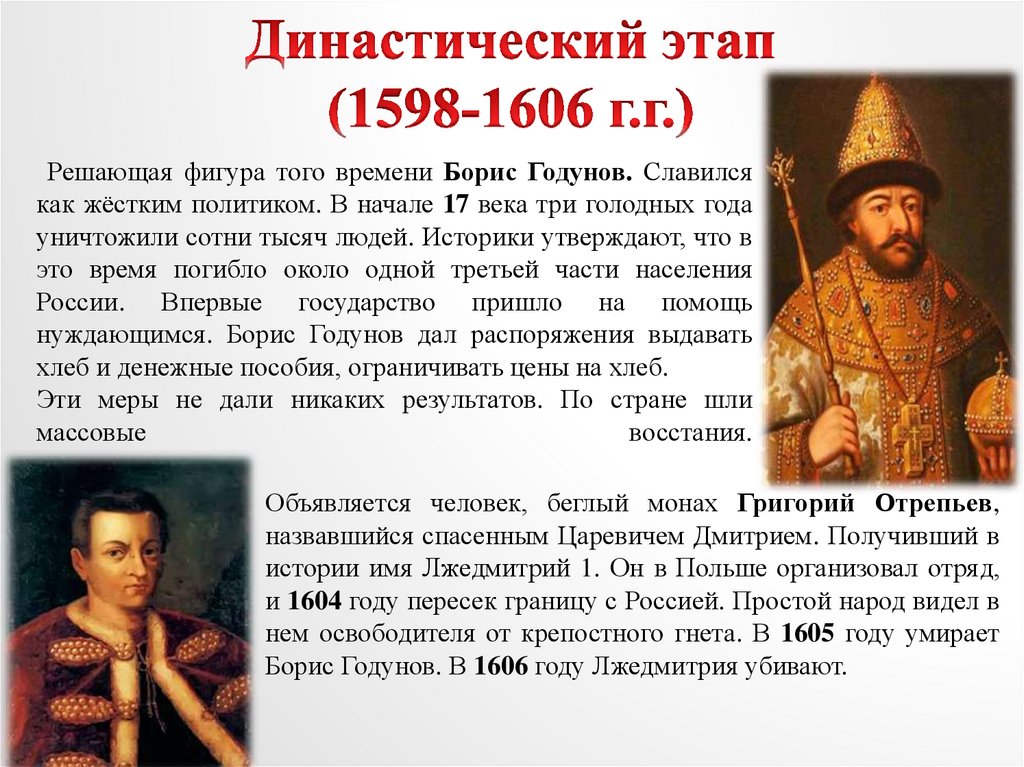 Династический этап (1598-1606 г.г.)

Решающая фигура того времени Борис Годунов. Славился как жёстким политиком. В начале 17 века три голодных года уничтожили сотни тысяч людей. Историки утверждают, что в это время погибло около одной третьей части населения России. Впервые государство пришло на помощь нуждающимся. Борис Годунов дал распоряжения выдавать хлеб и денежные пособия, ограничивать цены на хлеб.
Эти меры не дали никаких результатов. По стране шли массовые восстания.

Объявляется человек, беглый монах Григорий Отрепьев, назвавшийся спасенным Царевичем Дмитрием. Получивший в истории имя Лжедмитрий 1. Он в Польше организовал отряд, и 1604 году пересек границу с Россией. Простой народ видел в нем освободителя от крепостного гнета. В 1605 году умирает Борис Годунов. В 1606 году Лжедмитрия убивают.